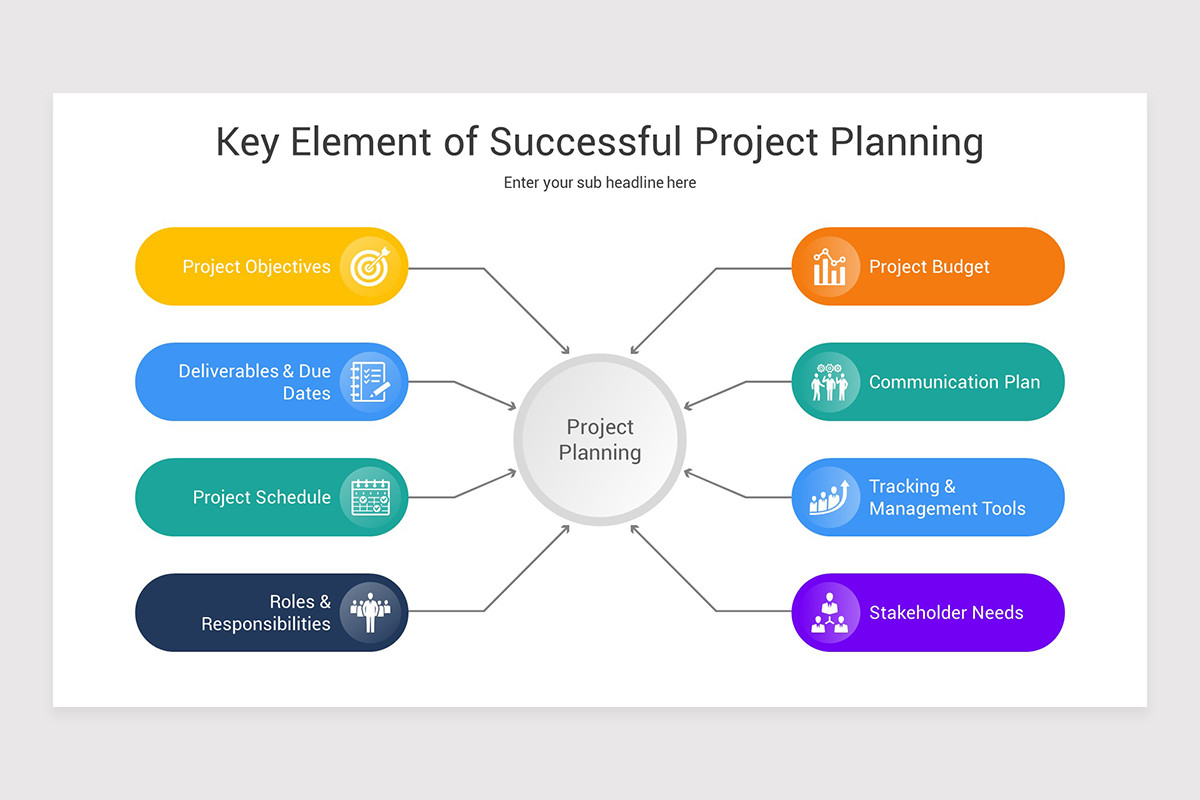 Key Element of Successful Project Planning

Enter your sub headline here

Project Objectives

Deliverables & Due Dates

Project Schedule

Roles & Responsibilities

Project Planning

Project Budget

Communication Plan

Tracking & Management Tools

Stakeholder Needs